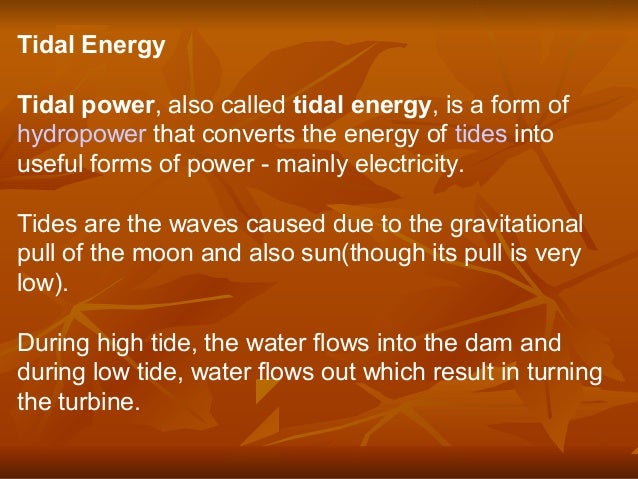 Tidal Energy

Tidal power, also called tidal energy, is a form of hydropower that converts the energy of tides into useful forms of power - mainly electricity.

Tides are the waves caused due to the gravitational pull of the moon and also sun(though its pull is very low).

During high tide, the water flows into the dam and during low tide, water flows out which result in turning the turbine.